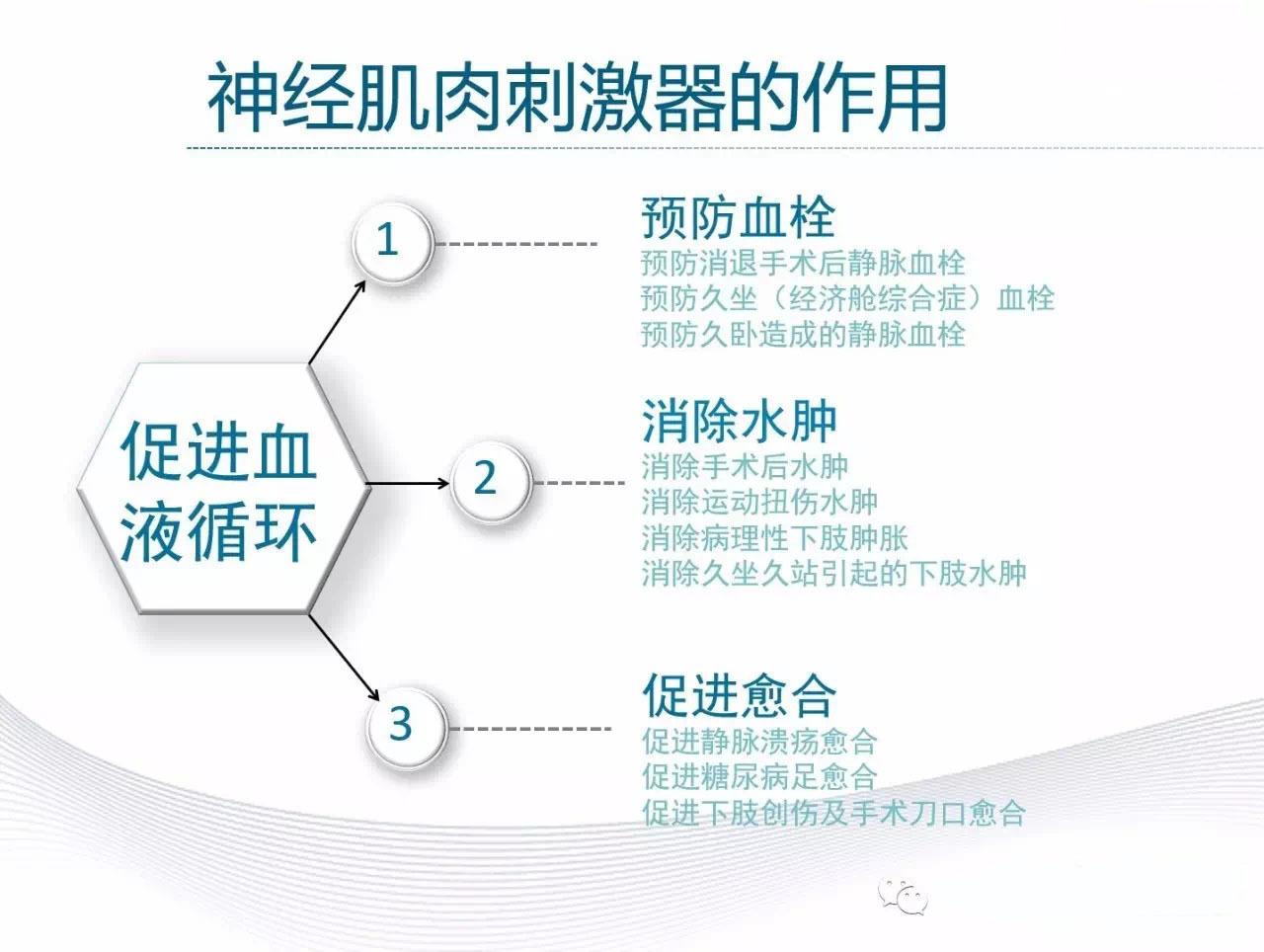 神经肌肉刺激器的作用

促进血液循环

1

预防血栓
预防消退手术后静脉血栓
预防久坐（经济舱综合症）血栓
预防久卧造成的静脉血栓

2

消除水肿
消除手术后水肿
消除运动扭伤水肿
消除病理性下肢肿胀
消除久坐久站引起的下肢水肿

3

促进愈合
促进静脉溃疡愈合
促进糖尿病足愈合
促进下肢创伤及手术刀口愈合